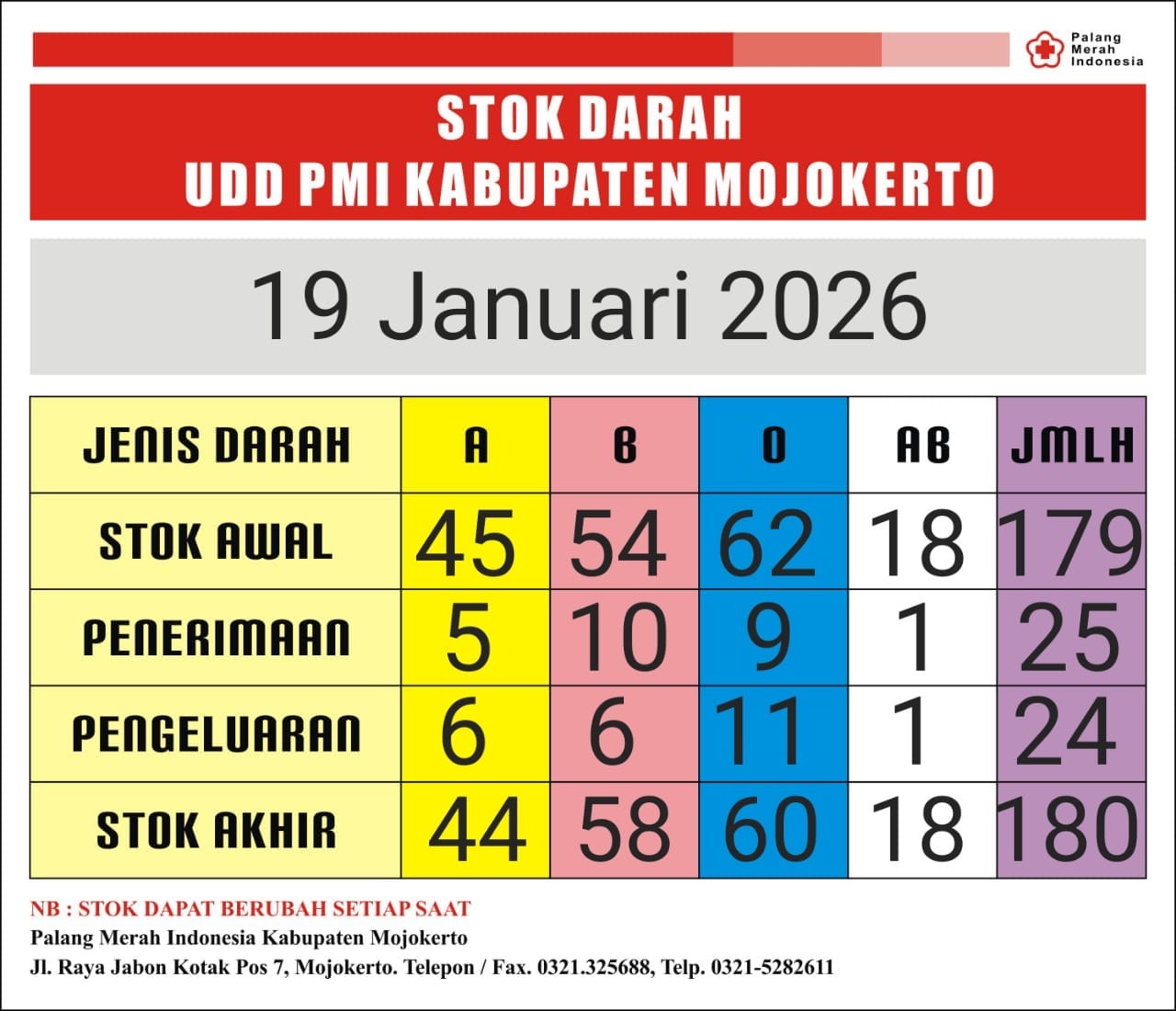 Palang Merah Indonesia

STOK DARAH
UDD PMI KABUPATEN MOJOKERTO

19 Januari 2026

| JENIS DARAH | A | B | O | AB | JMLH |
|---|---|---|---|---|---|
| STOK AWAL | 45 | 54 | 62 | 18 | 179 |
| PENERIMAAN | 5 | 10 | 9 | 1 | 25 |
| PENGELUARAN | 6 | 6 | 11 | 1 | 24 |
| STOK AKHIR | 44 | 58 | 60 | 18 | 180 |

NB : STOK DAPAT BERUBAH SETIAP SAAT
Palang Merah Indonesia Kabupaten Mojokerto
Jl. Raya Jabon Kotak Pos 7, Mojokerto. Telepon / Fax. 0321.325688, Telp. 0321-5282611